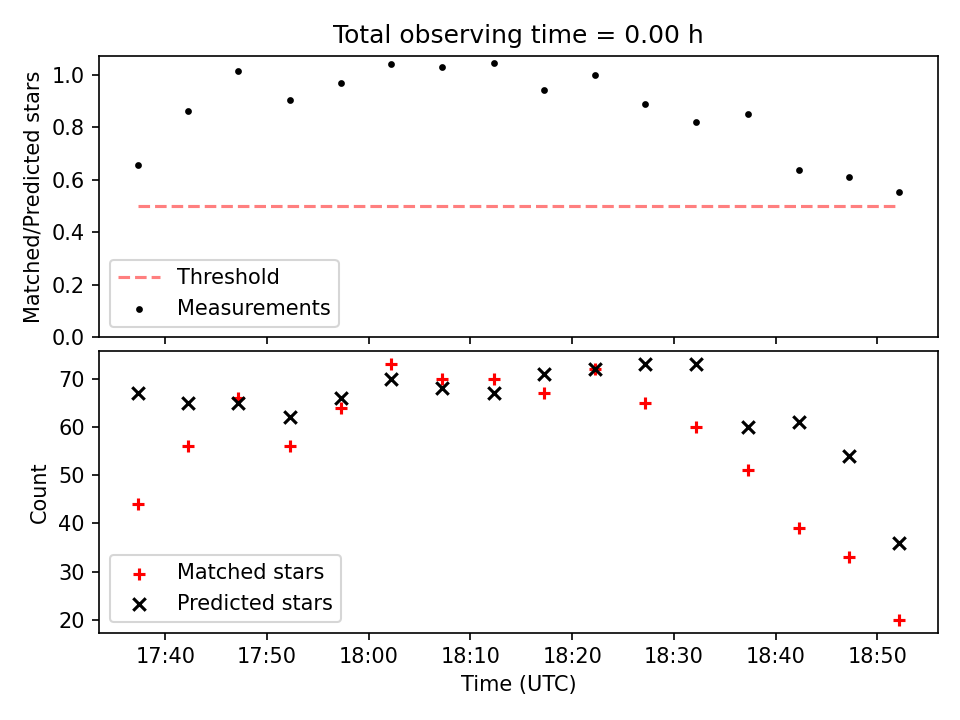 Total observing time = 0.00 h

Matched/Predicted stars

1.0
0.8
0.6
0.4
0.2
0.0

Threshold
Measurements

Count

70
60
50
40
30
20

Matched stars
Predicted stars

17:40 17:50 18:00 18:10 18:20 18:30 18:40 18:50

Time (UTC)